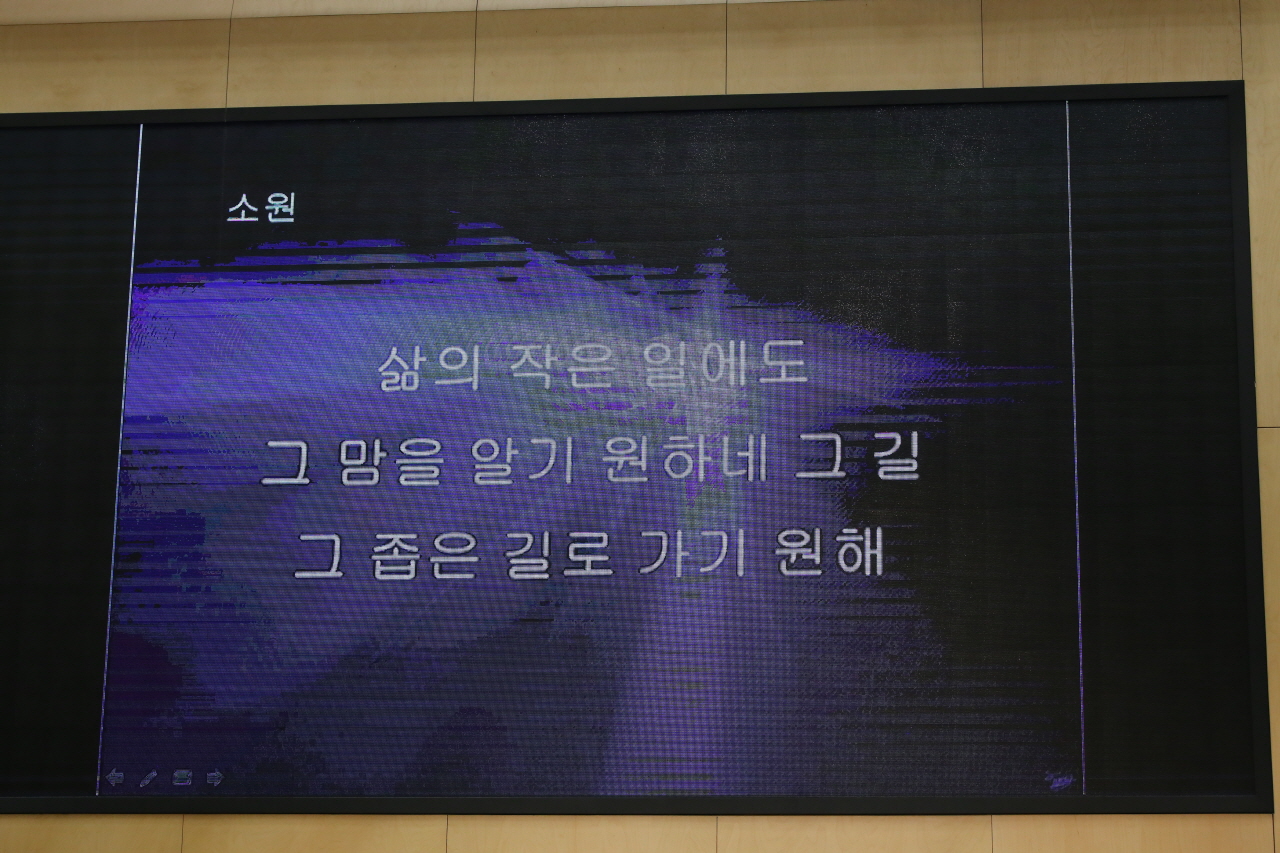 소원

삶의 작은 일에도
그 맘을 알기 원하네 그 길
그 좁은 길로 가기 원해